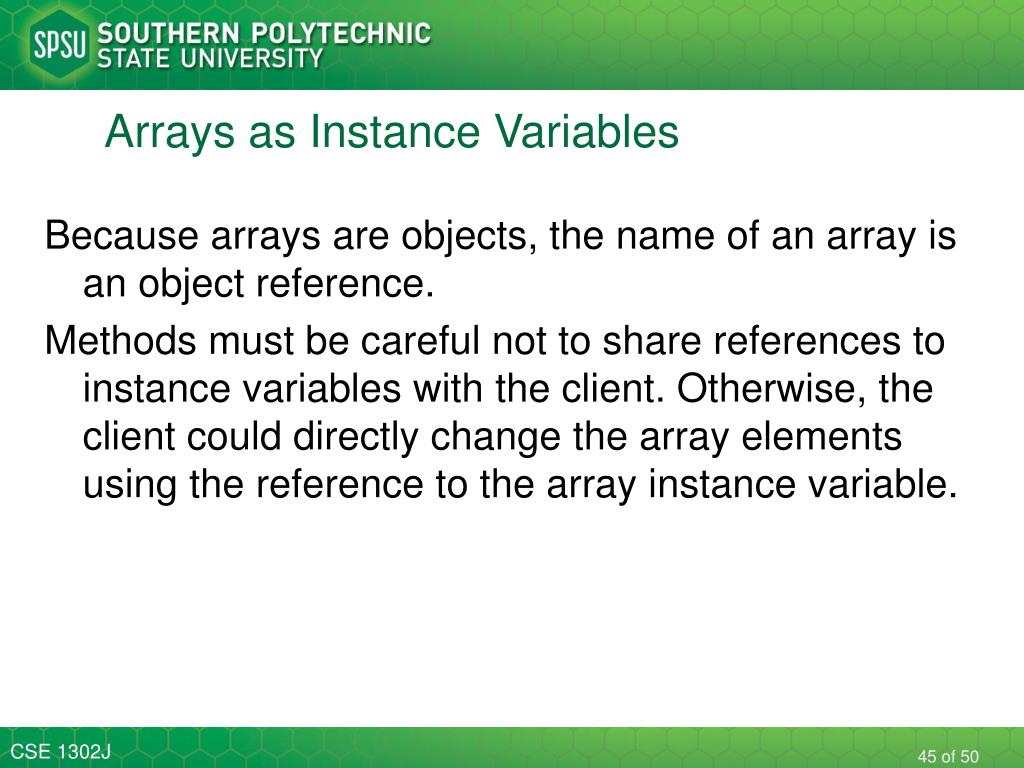 SPSU SOUTHERN POLYTECHNIC STATE UNIVERSITY

Arrays as Instance Variables

Because arrays are objects, the name of an array is an object reference.

Methods must be careful not to share references to instance variables with the client. Otherwise, the client could directly change the array elements using the reference to the array instance variable.

CSE 1302J

45 of 50